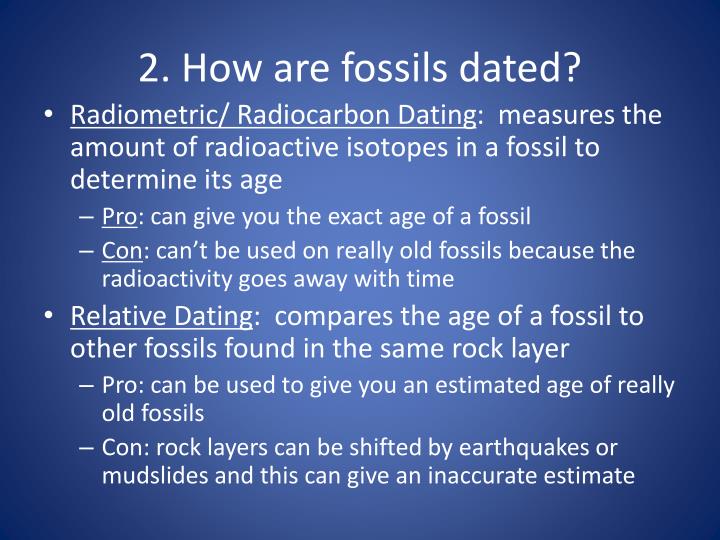 2. How are fossils dated?

• Radiometric/ Radiocarbon Dating: measures the amount of radioactive isotopes in a fossil to determine its age

– Pro: can give you the exact age of a fossil

– Con: can't be used on really old fossils because the radioactivity goes away with time

• Relative Dating: compares the age of a fossil to other fossils found in the same rock layer

– Pro: can be used to give you an estimated age of really old fossils

– Con: rock layers can be shifted by earthquakes or mudslides and this can give an inaccurate estimate